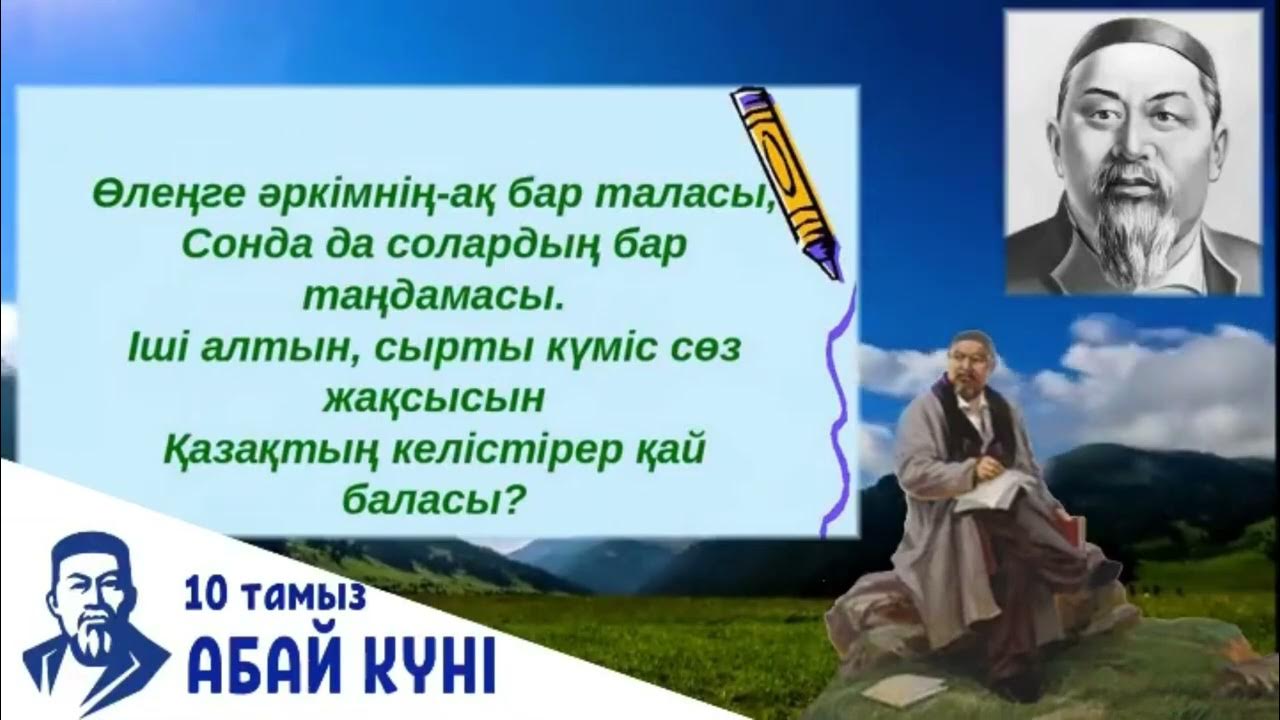 Өлеңге әркімнің-ақ бар таласы,
Сонда да солардың бар таңдамасы.
Іші алтын, сырты күміс сөз жақсысын
Қазақтың келістірер қай баласы?

10 тамыз
АБАЙ КҮНІ